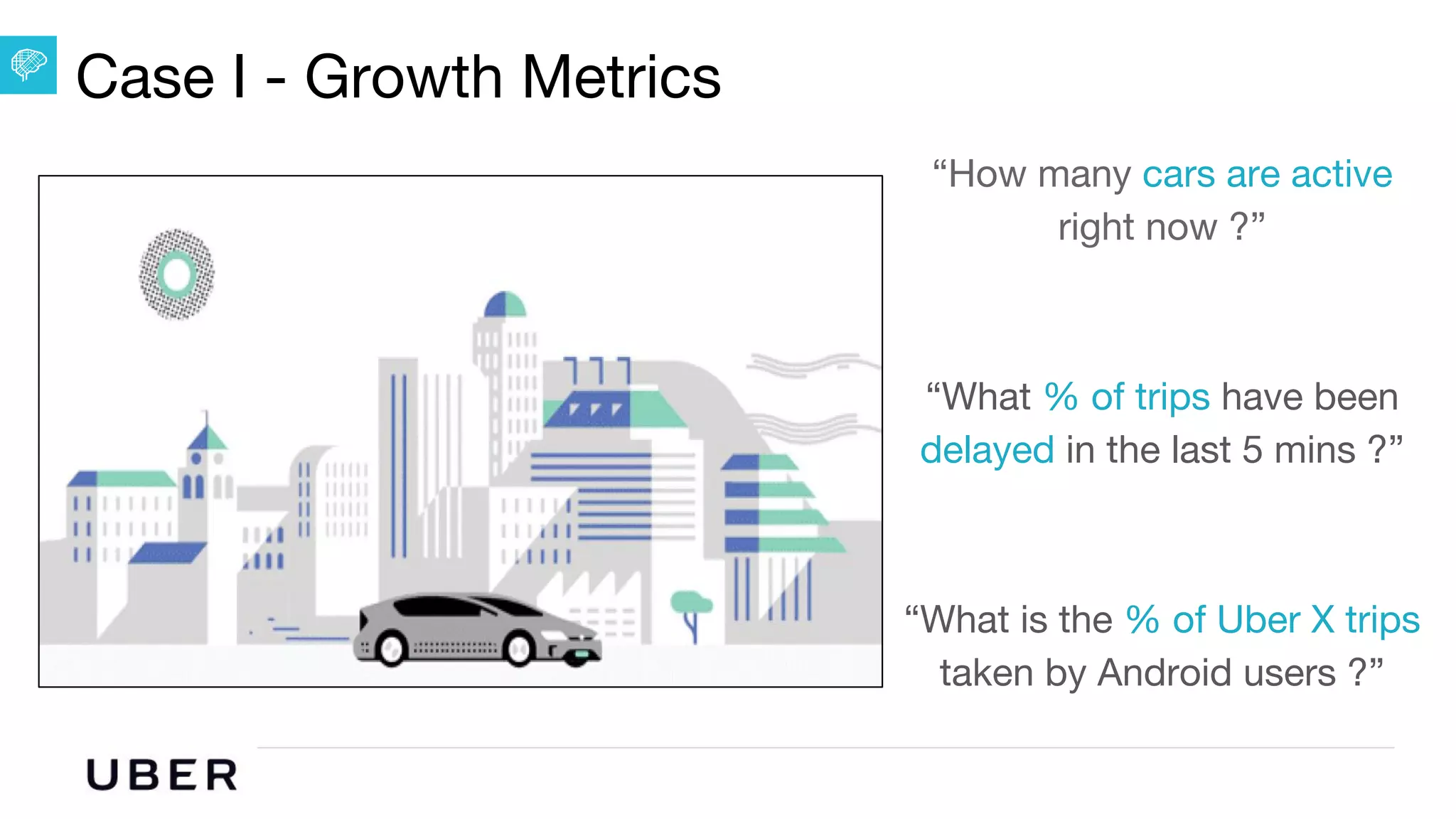 Case I - Growth Metrics

“How many cars are active right now ?”

“What % of trips have been delayed in the last 5 mins ?”

“What is the % of Uber X trips taken by Android users ?”

UBER